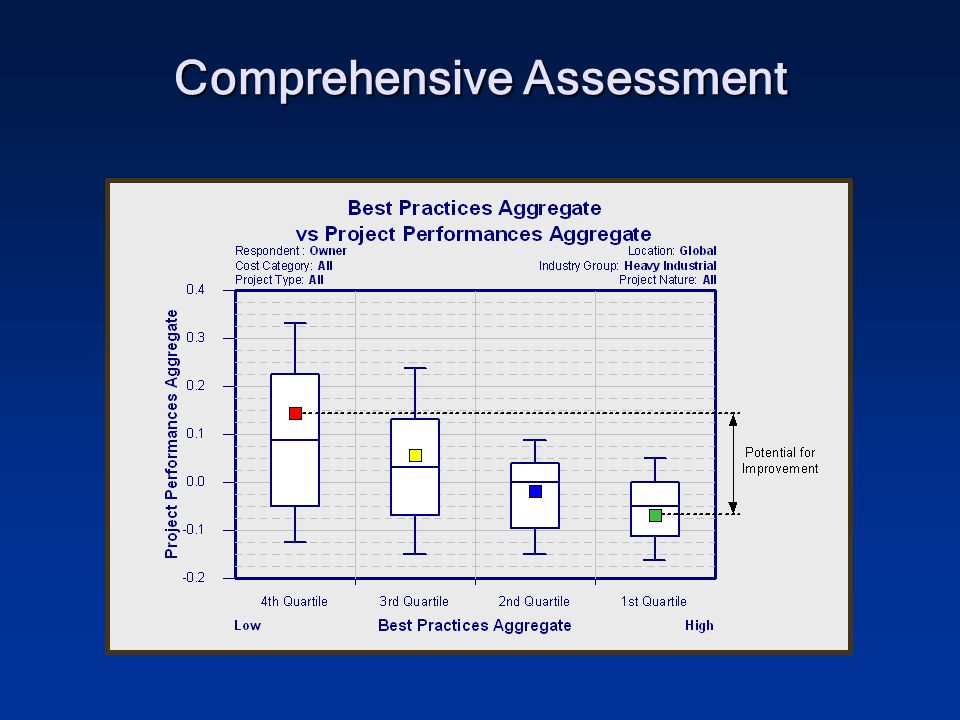 Comprehensive Assessment

Best Practices Aggregate
vs Project Performances Aggregate

Respondent : Owner
Cost Category: All
Project Type: All

Location: Global
Industry Group: Heavy Industrial
Project Nature: All

Project Performances Aggregate

0.4
0.3
0.2
0.1
0.0
-0.1
-0.2

Potential for Improvement

4th Quartile
3rd Quartile
2nd Quartile
1st Quartile

Low
Best Practices Aggregate
High